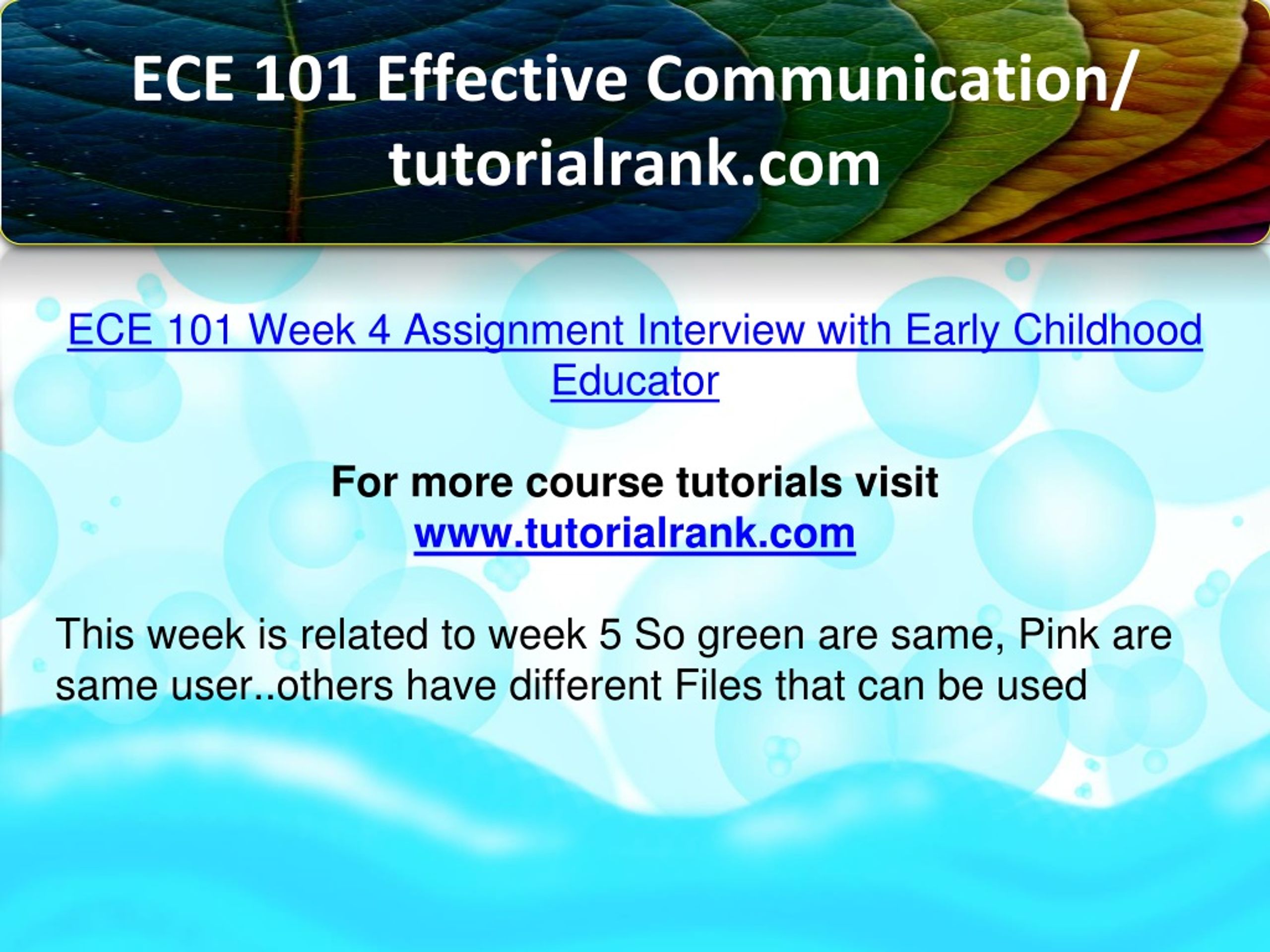 ECE 101 Effective Communication/ tutorialrank.com

ECE 101 Week 4 Assignment Interview with Early Childhood Educator

For more course tutorials visit
www.tutorialrank.com

This week is related to week 5 So green are same, Pink are same user..others have different Files that can be used